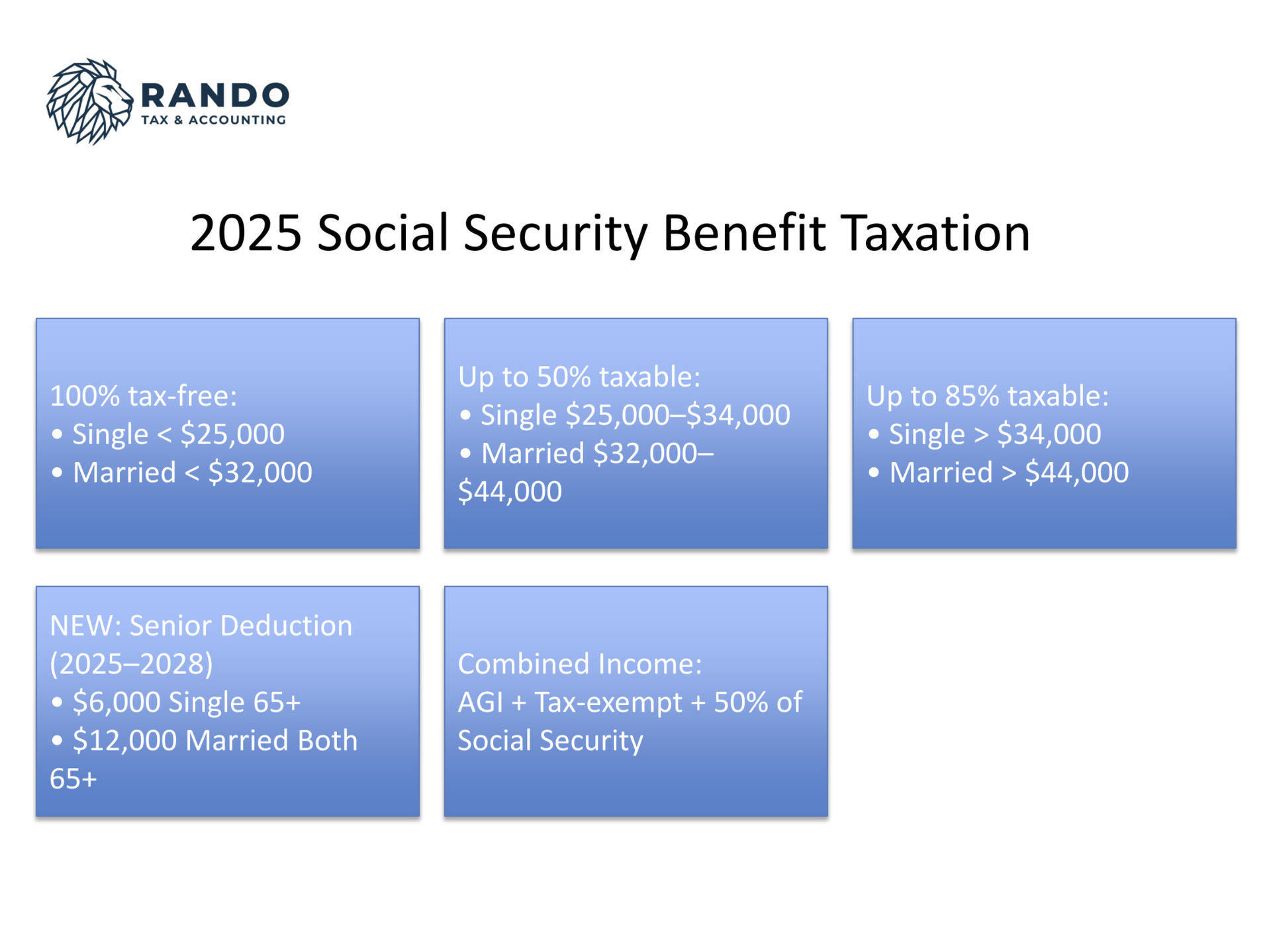 RANDO
TAX & ACCOUNTING

2025 Social Security Benefit Taxation

100% tax-free:
• Single < \$25,000
• Married < \$32,000

Up to 50% taxable:
• Single \$25,000–\$34,000
• Married \$32,000–\$44,000

Up to 85% taxable:
• Single > \$34,000
• Married > \$44,000

NEW: Senior Deduction (2025–2028)
• \$6,000 Single 65+
• \$12,000 Married Both 65+

Combined Income:
AGI + Tax-exempt + 50% of Social Security